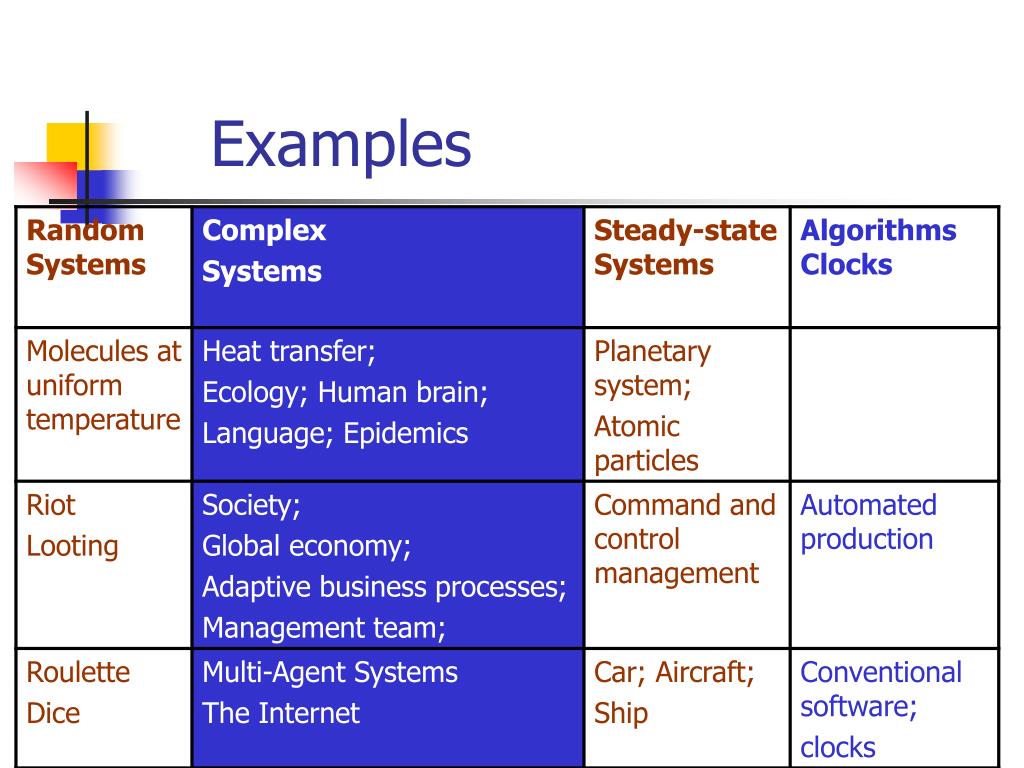 Examples

| Random Systems | Complex Systems | Steady-state Systems | Algorithms Clocks |
|---|---|---|---|
| Molecules at uniform temperature | Heat transfer; Ecology; Human brain; Language; Epidemics | Planetary system; Atomic particles | |
| Riot Looting | Society; Global economy; Adaptive business processes; Management team; | Command and control management | Automated production |
| Roulette Dice | Multi-Agent Systems The Internet | Car; Aircraft; Ship | Conventional software; clocks |